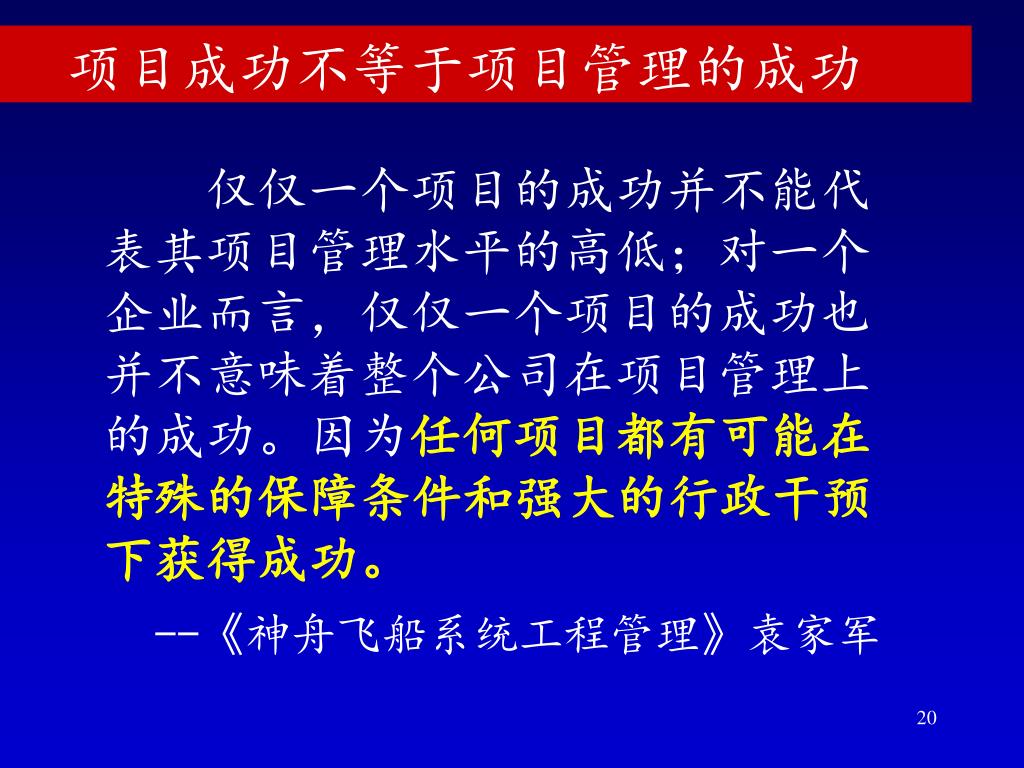 项目成功不等于项目管理的成功

仅仅一个项目的成功并不能代表其项目管理水平的高低；对一个企业而言，仅仅一个项目的成功也并不意味着整个公司在项目管理上的成功。因为任何项目都有可能在特殊的保障条件和强大的行政干预下获得成功。

--《神舟飞船系统工程管理》袁家军

20